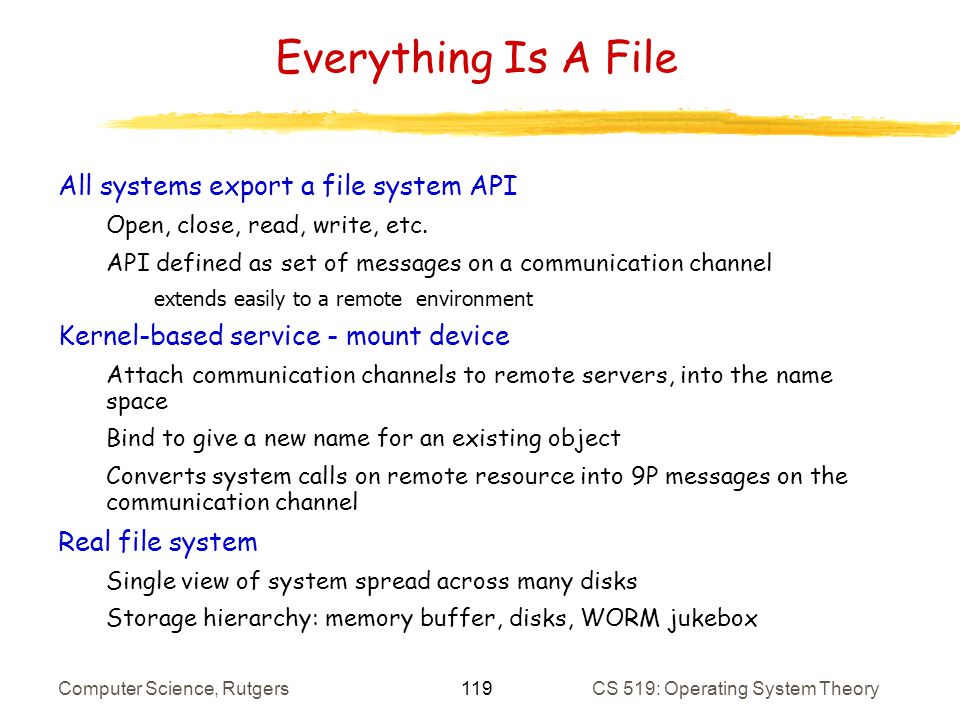 Everything Is A File

All systems export a file system API

Open, close, read, write, etc.

API defined as set of messages on a communication channel

extends easily to a remote environment

Kernel-based service - mount device

Attach communication channels to remote servers, into the name space

Bind to give a new name for an existing object

Converts system calls on remote resource into 9P messages on the communication channel

Real file system

Single view of system spread across many disks

Storage hierarchy: memory buffer, disks, WORM jukebox

Computer Science, Rutgers 119 CS 519: Operating System Theory